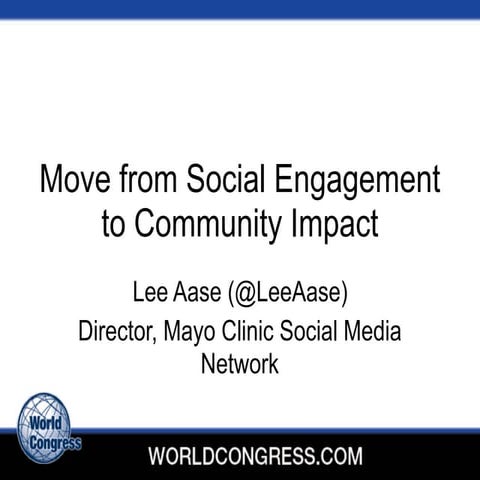 Move from Social Engagement to Community Impact

Lee Aase (@LeeAase)

Director, Mayo Clinic Social Media Network

World Congress

WORLDCONGRESS.COM